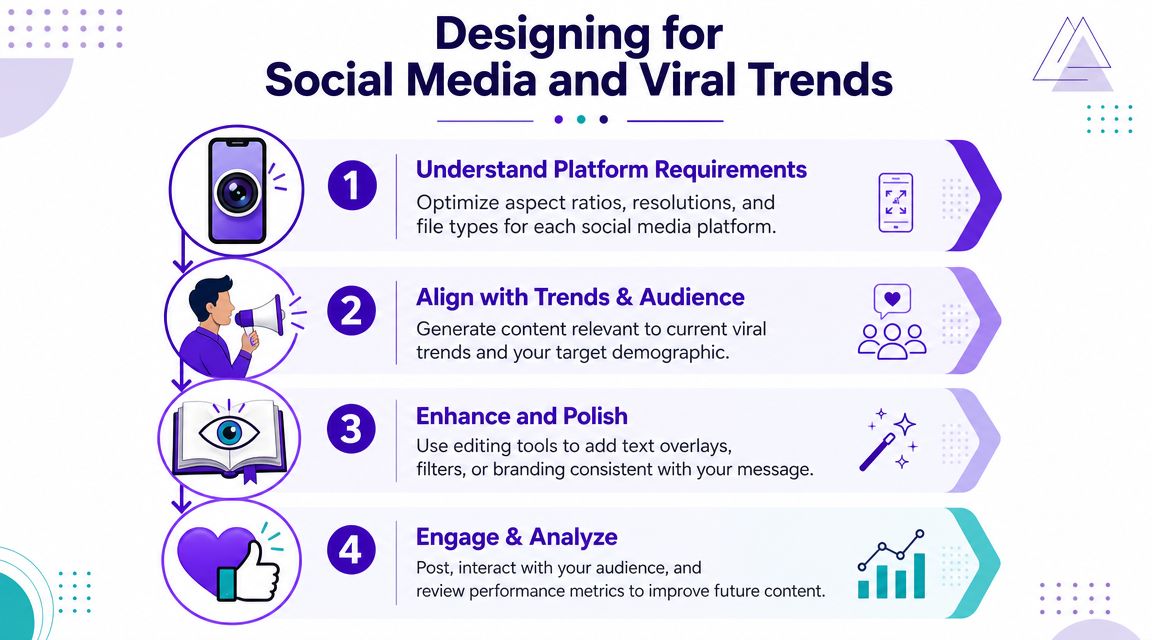 Designing for
Social Media and Viral Trends

1
Understand Platform Requirements
Optimize aspect ratios, resolutions, and file types for each social media platform.

2
Align with Trends & Audience
Generate content relevant to current viral trends and your target demographic.

3
Enhance and Polish
Use editing tools to add text overlays, filters, or branding consistent with your message.

4
Engage & Analyze
Post, interact with your audience, and review performance metrics to improve future content.